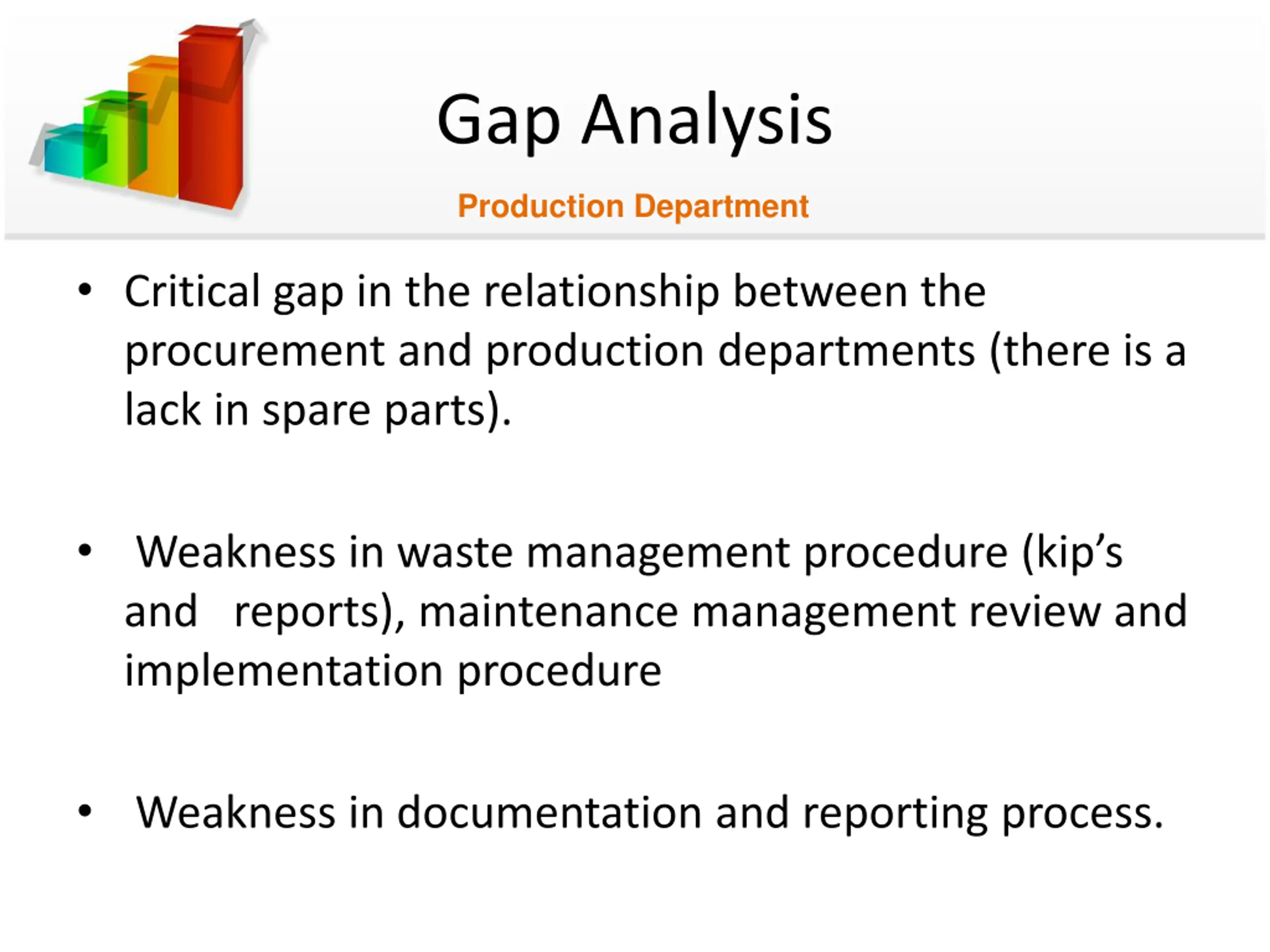 Gap Analysis

Production Department

• Critical gap in the relationship between the procurement and production departments (there is a lack in spare parts).

• Weakness in waste management procedure (kip’s and reports), maintenance management review and implementation procedure

• Weakness in documentation and reporting process.